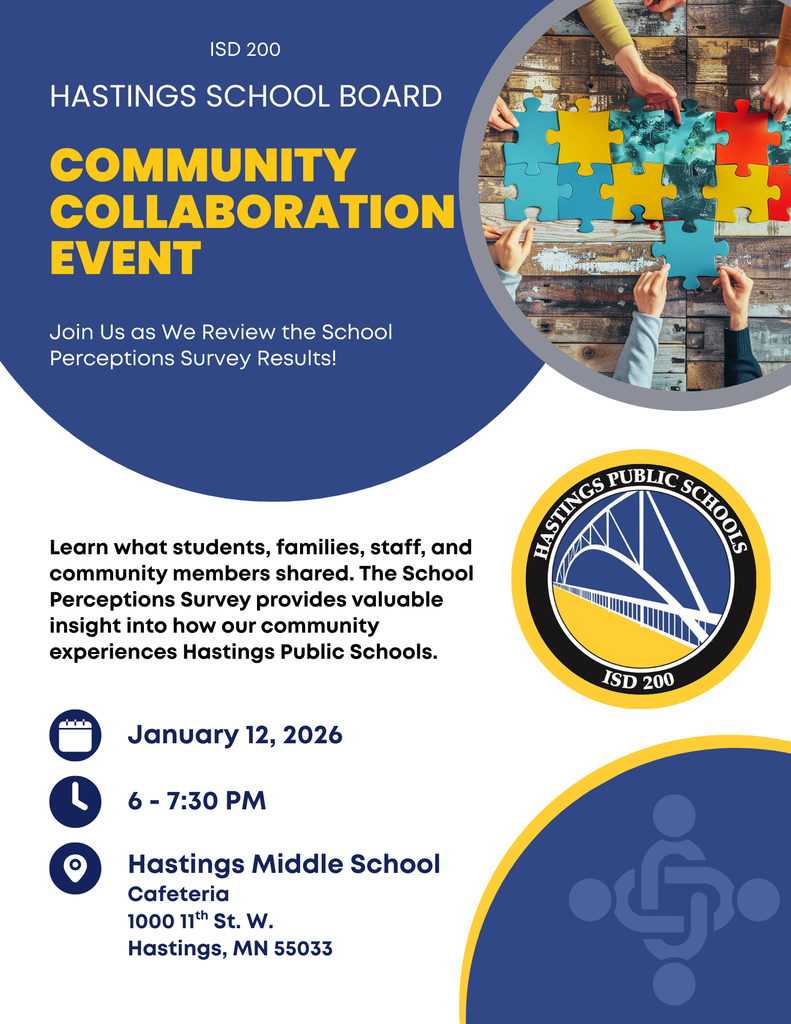 ISD 200

HASTINGS SCHOOL BOARD

COMMUNITY COLLABORATION EVENT

Join Us as We Review the School Perceptions Survey Results!

HASTINGS PUBLIC SCHOOLS

ISD 200

Learn what students, families, staff, and community members shared. The School Perceptions Survey provides valuable insight into how our community experiences Hastings Public Schools.

January 12, 2026

6 - 7:30 PM

Hastings Middle School
Cafeteria
1000 11$^{th}$ St. W.
Hastings, MN 55033